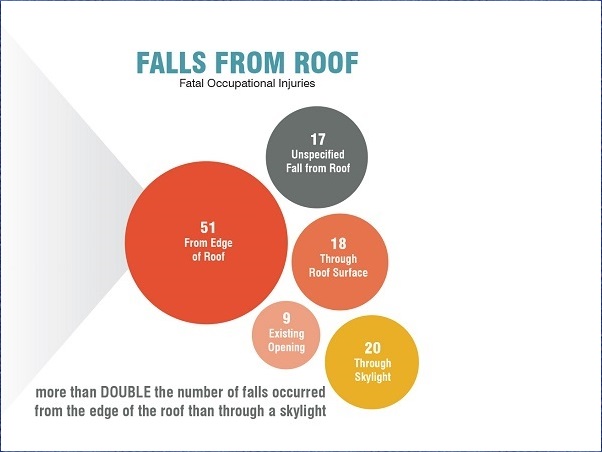 FALLS FROM ROOF
Fatal Occupational Injuries

17
Unspecified Fall from Roof

51
From Edge of Roof

18
Through Roof Surface

9
Existing Opening

20
Through Skylight

more than DOUBLE the number of falls occurred from the edge of the roof than through a skylight